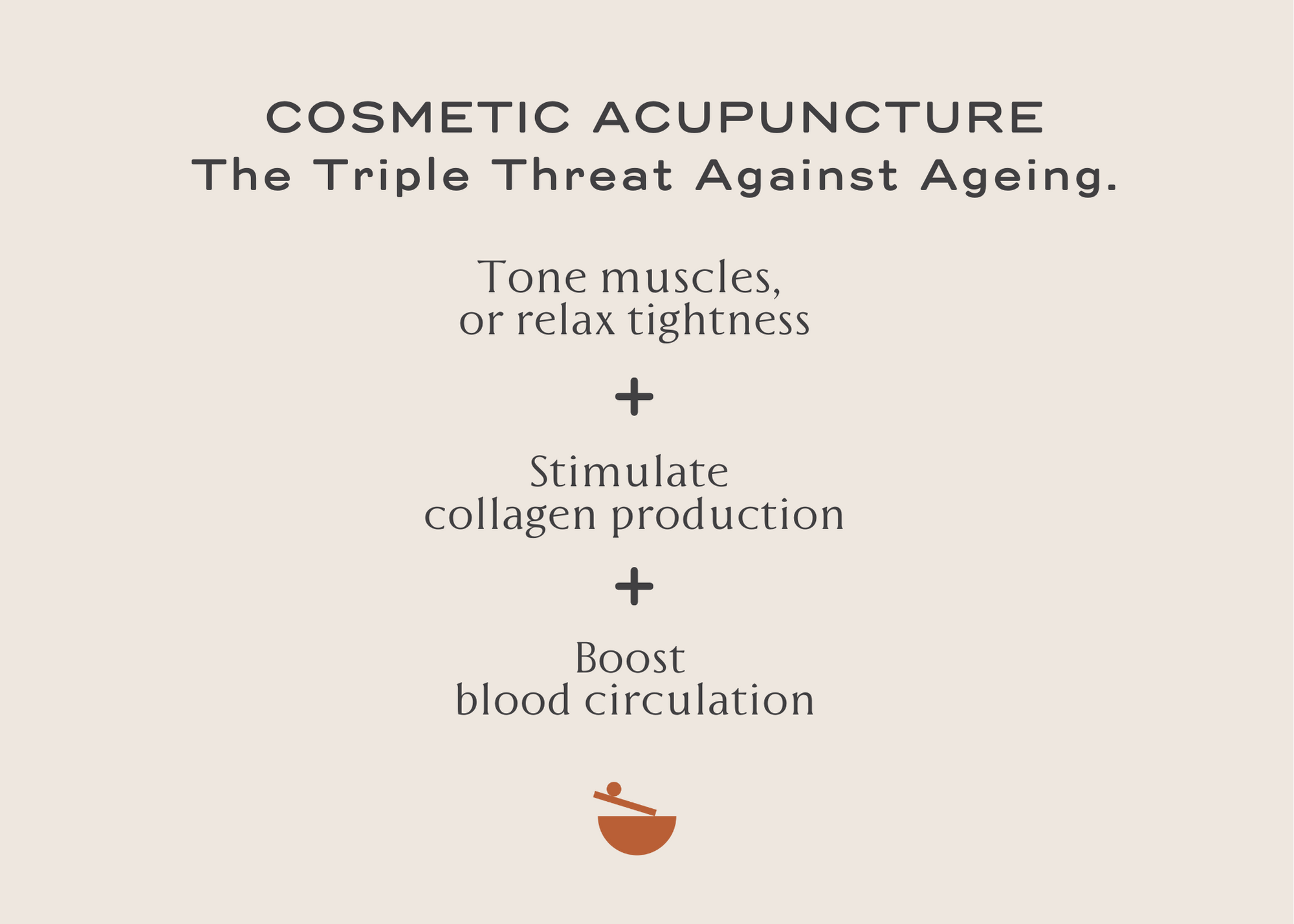 COSMETIC ACUPUNCTURE
The Triple Threat Against Ageing.

Tone muscles,
or relax tightness

+

Stimulate
collagen production

+

Boost
blood circulation